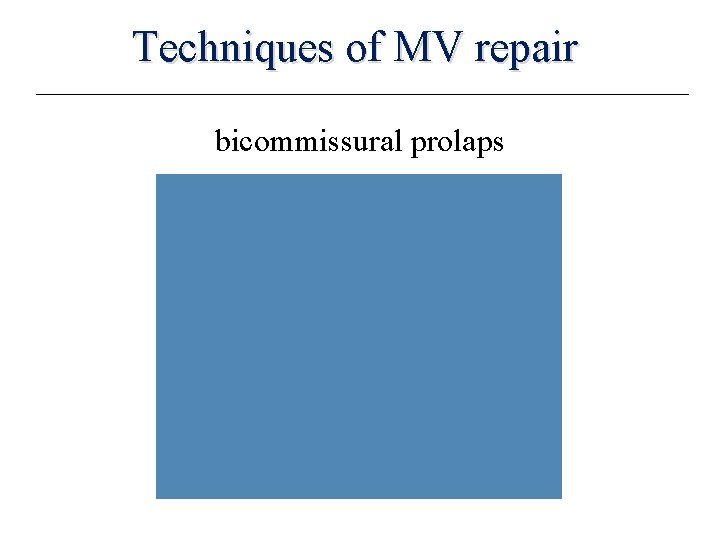 Techniques of MV repair

bicommissural prolaps